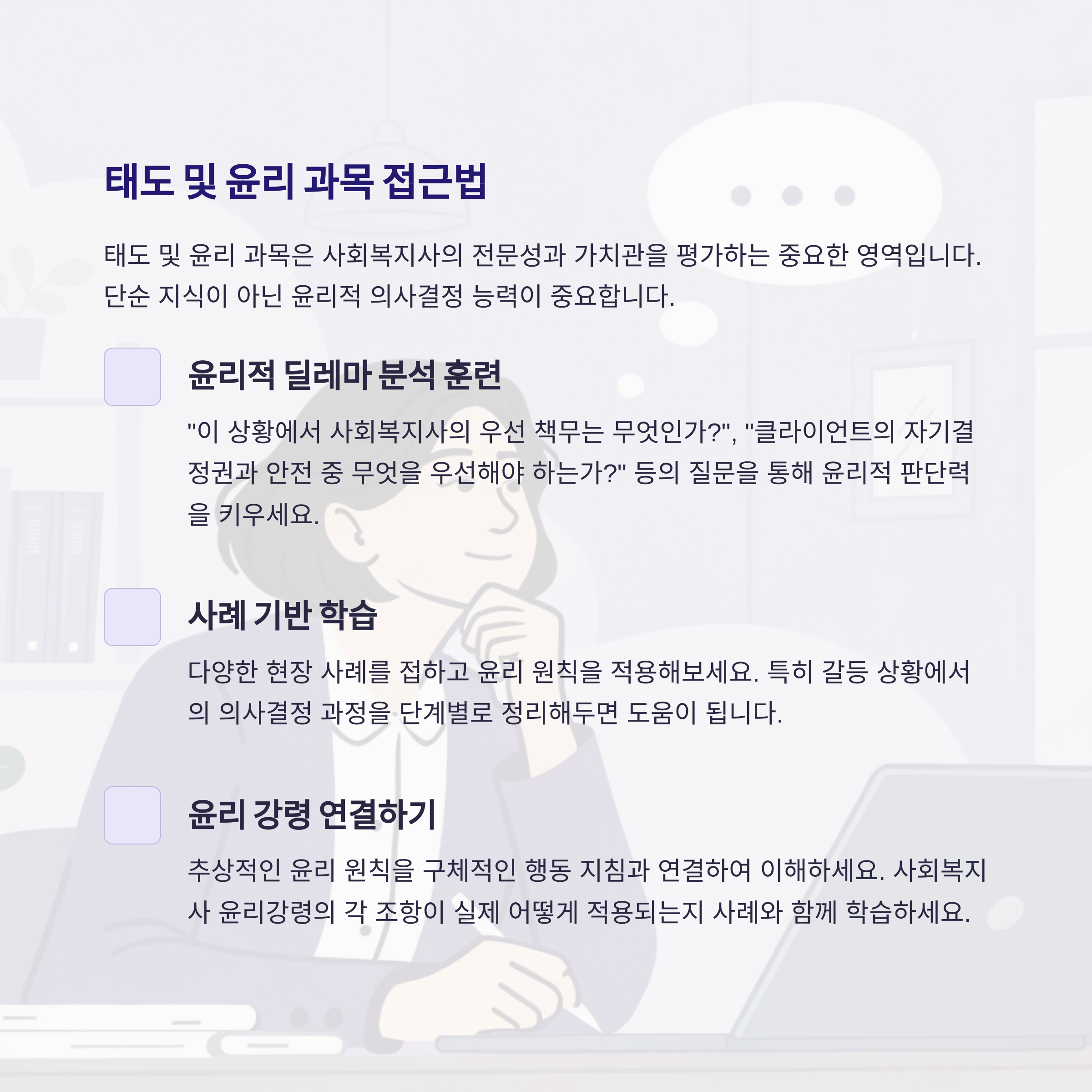 태도 및 윤리 과목 접근법

태도 및 윤리 과목은 사회복지사의 전문성과 가치관을 평가하는 중요한 영역입니다. 단순 지식이 아닌 윤리적 의사결정 능력이 중요합니다.

윤리적 딜레마 분석 훈련

"이 상황에서 사회복지사의 우선 책무는 무엇인가?", "클라이언트의 자기결정권과 안전 중 무엇을 우선해야 하는가?" 등의 질문을 통해 윤리적 판단력을 키우세요.

사례 기반 학습

다양한 현장 사례를 접하고 윤리 원칙을 적용해보세요. 특히 갈등 상황에서의 의사결정 과정을 단계별로 정리해두면 도움이 됩니다.

윤리 강령 연결하기

추상적인 윤리 원칙을 구체적인 행동 지침과 연결하여 이해하세요. 사회복지사 윤리강령의 각 조항이 실제 어떻게 적용되는지 사례와 함께 학습하세요.